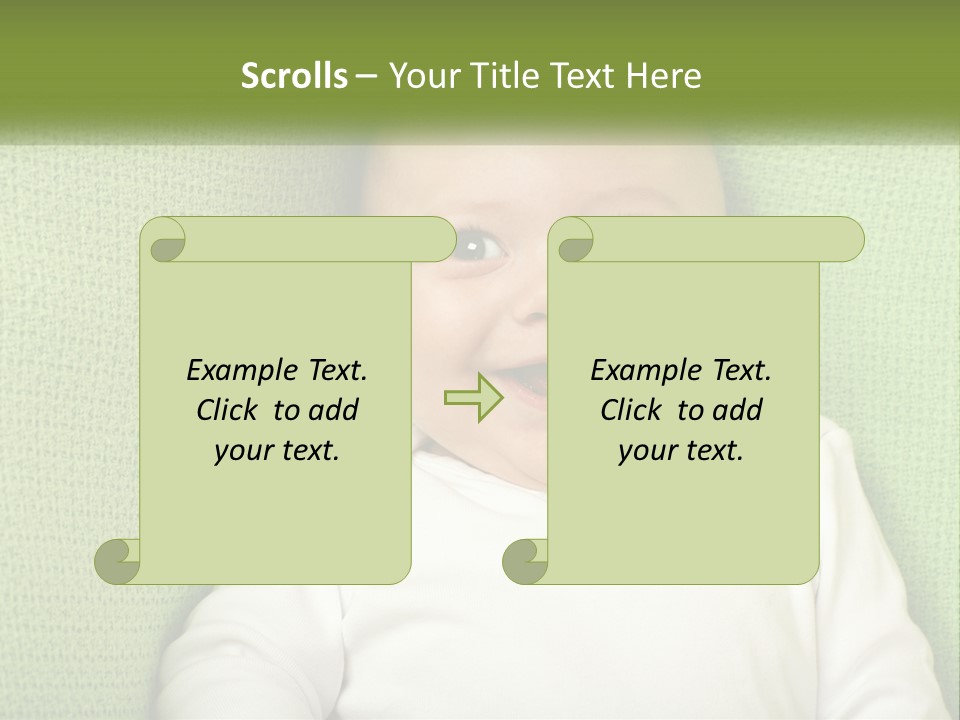 Scrolls – Your Title Text Here

Example Text. Click to add your text.

Example Text. Click to add your text.